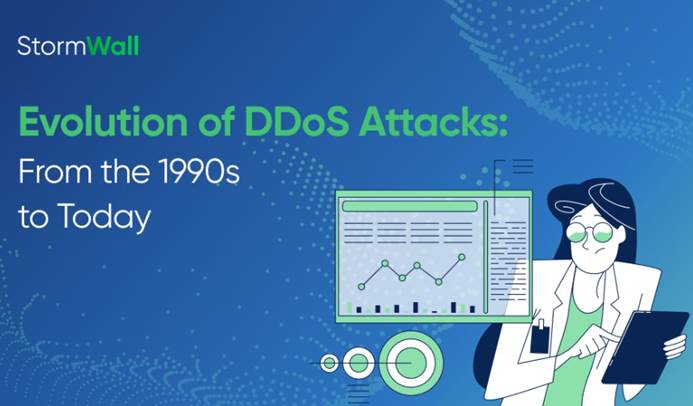 StormWall

Evolution of DDoS Attacks:
From the 1990s to Today